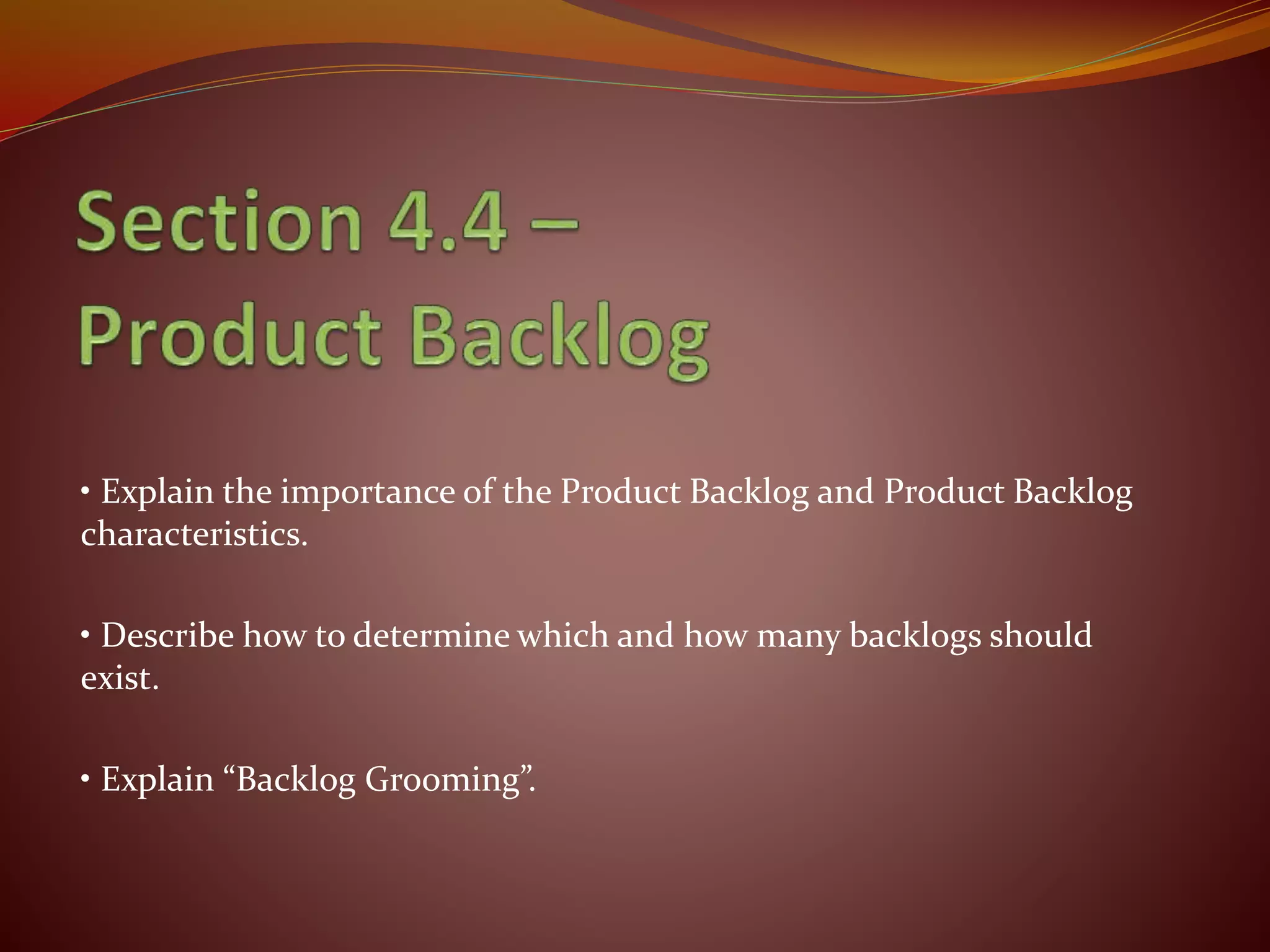 Section 4.4 – Product Backlog

• Explain the importance of the Product Backlog and Product Backlog characteristics.

• Describe how to determine which and how many backlogs should exist.

• Explain “Backlog Grooming”.